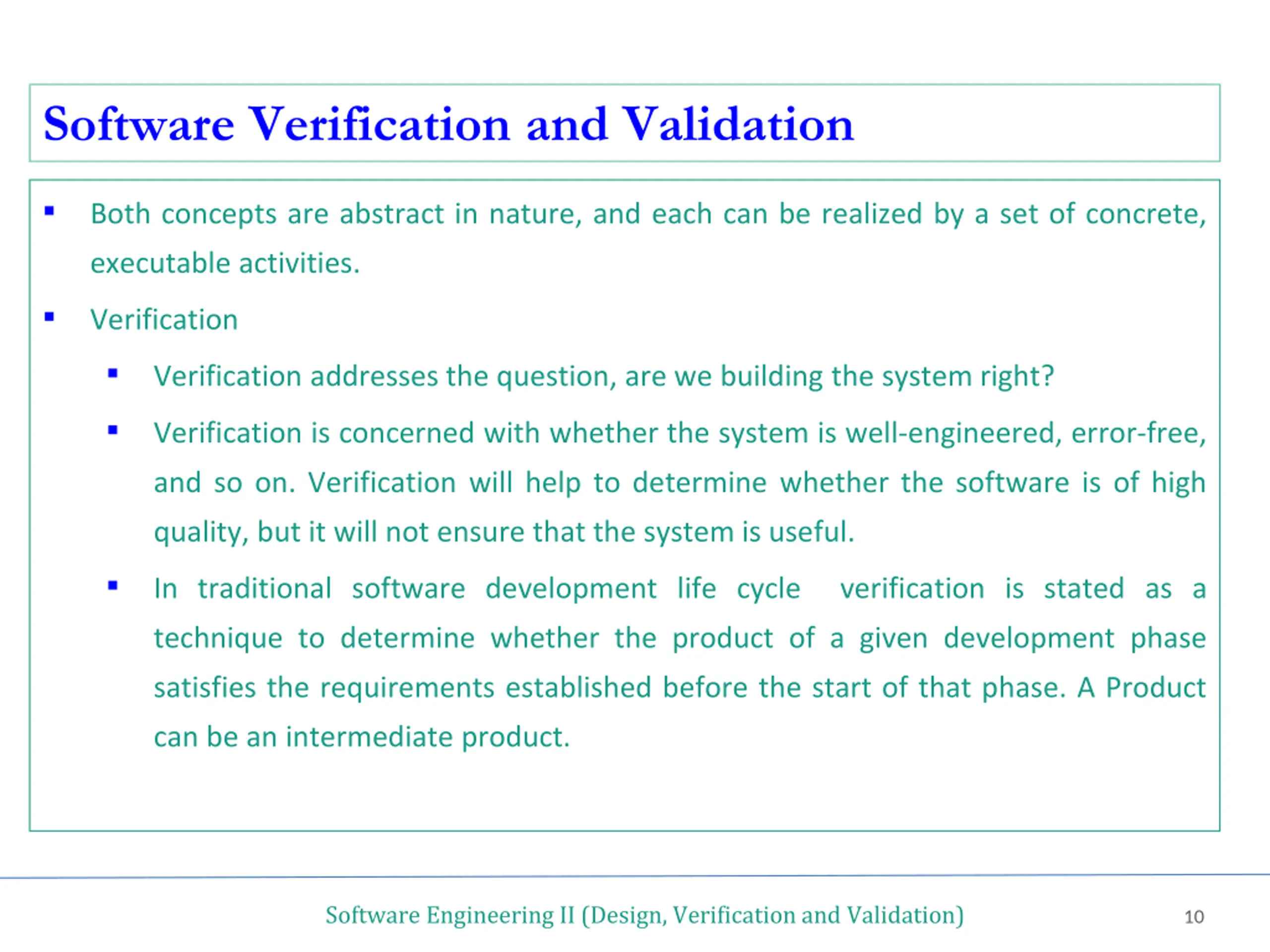 Software Verification and Validation

- Both concepts are abstract in nature, and each can be realized by a set of concrete, executable activities.
- Verification
  - Verification addresses the question, are we building the system right?
  - Verification is concerned with whether the system is well-engineered, error-free, and so on. Verification will help to determine whether the software is of high quality, but it will not ensure that the system is useful.
  - In traditional software development life cycle verification is stated as a technique to determine whether the product of a given development phase satisfies the requirements established before the start of that phase. A Product can be an intermediate product.

Software Engineering II (Design, Verification and Validation)

10